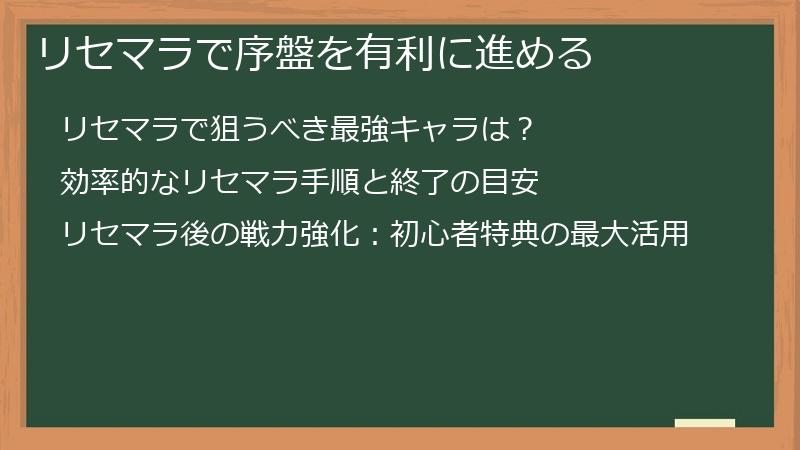 リセマラで序盤を有利に進める

リセマラで狙うべき最強キャラは？

効率的なリセマラ手順と終了の目安

リセマラ後の戦力強化：初心者特典の最大活用